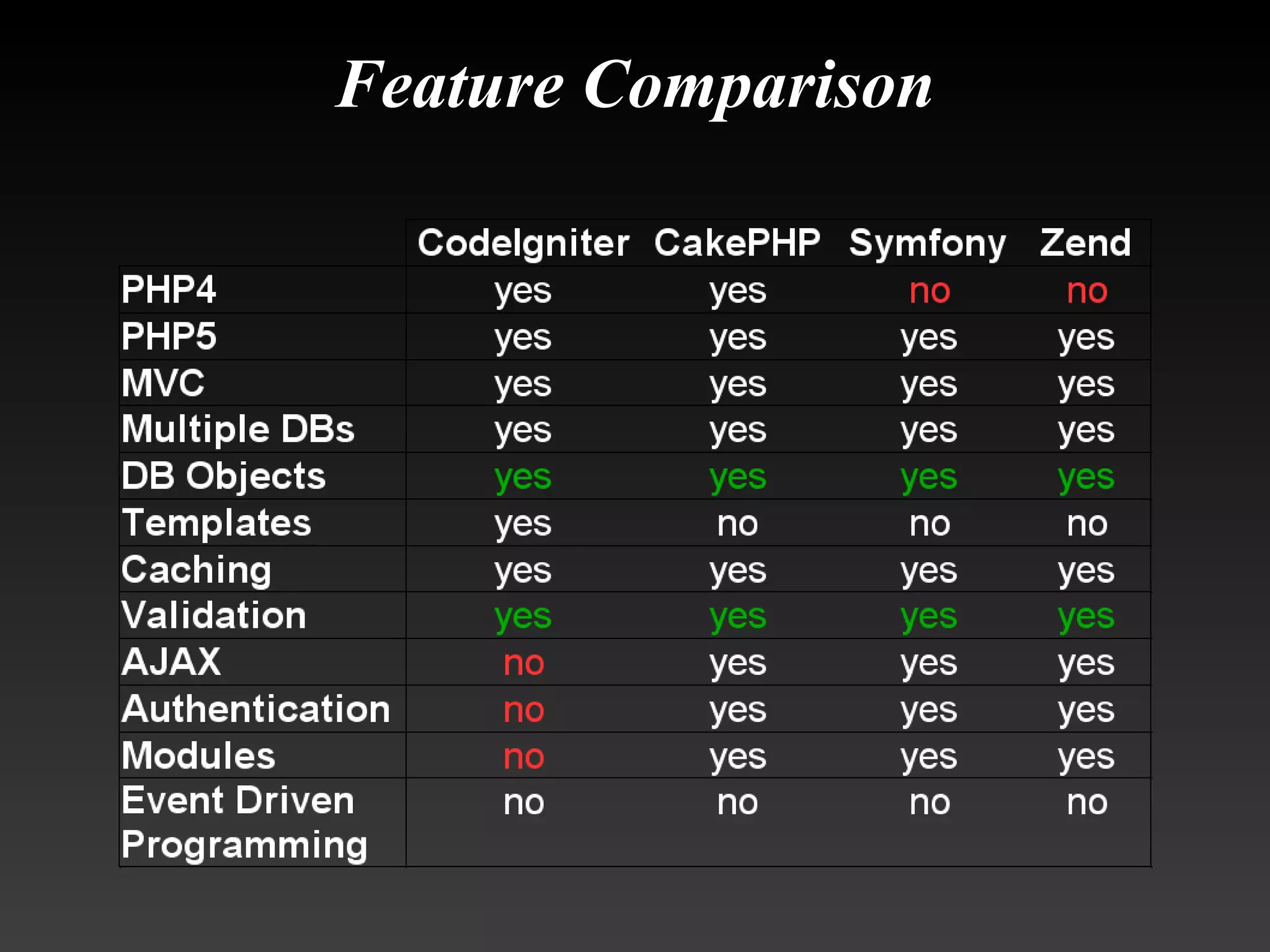 Feature Comparison

| | CodeIgniter | CakePHP | Symfony | Zend |
|---|---|---|---|---|
| PHP4 | yes | yes | no | no |
| PHP5 | yes | yes | yes | yes |
| MVC | yes | yes | yes | yes |
| Multiple DBs | yes | yes | yes | yes |
| DB Objects | yes | yes | yes | yes |
| Templates | yes | no | no | no |
| Caching | yes | yes | yes | yes |
| Validation | yes | yes | yes | yes |
| AJAX | no | yes | yes | yes |
| Authentication | no | yes | yes | yes |
| Modules | no | yes | yes | yes |
| Event Driven Programming | no | no | no | no |